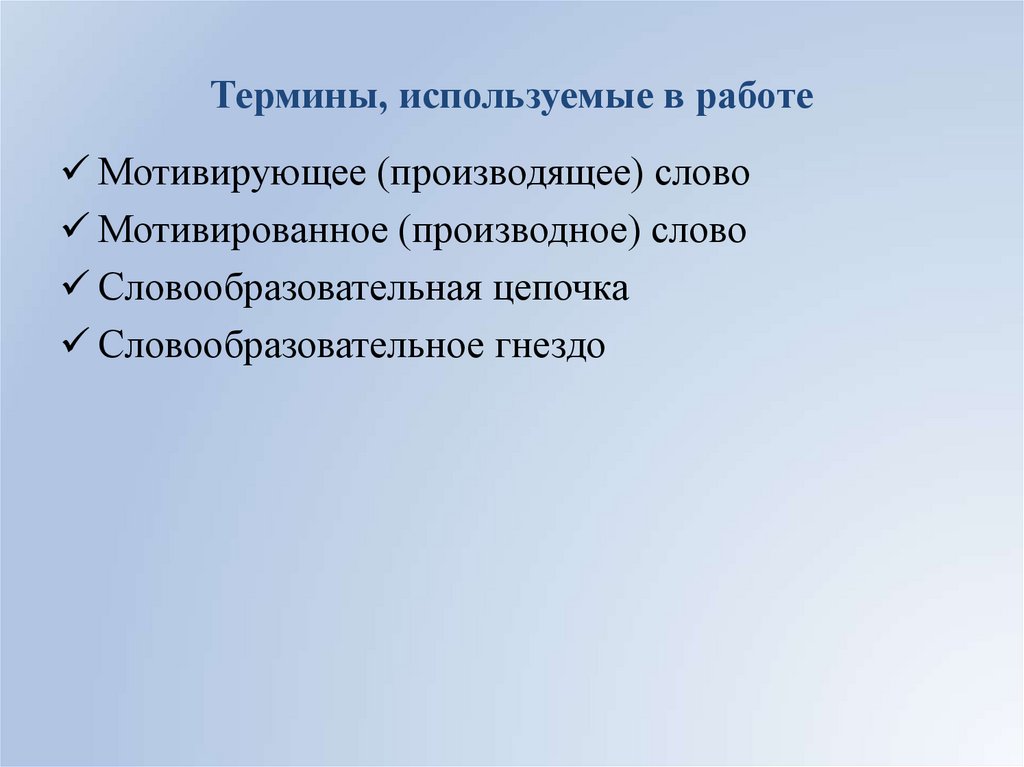 Термины, используемые в работе

✓ Мотивирующее (производящее) слово
✓ Мотивированное (производное) слово
✓ Словообразовательная цепочка
✓ Словообразовательное гнездо